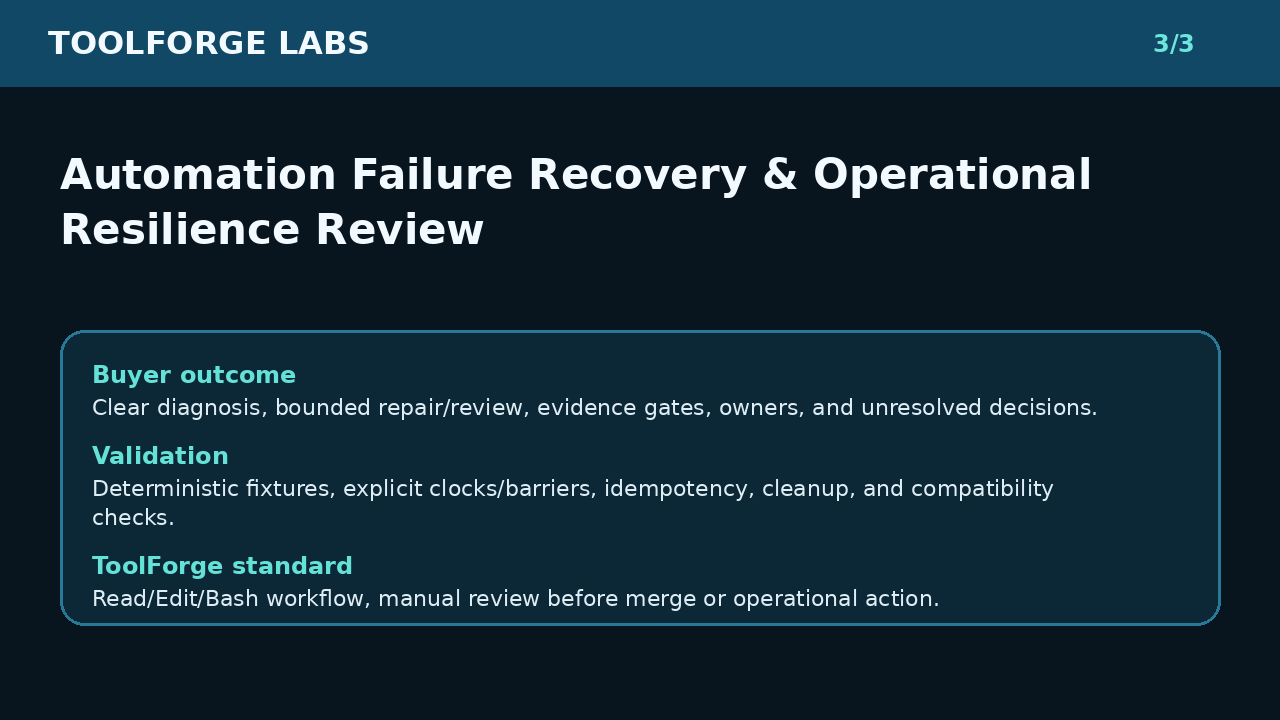 TOOLFORGE LABS

3/3

Automation Failure Recovery & Operational Resilience Review

Buyer outcome

Clear diagnosis, bounded repair/review, evidence gates, owners, and unresolved decisions.

Validation

Deterministic fixtures, explicit clocks/barriers, idempotency, cleanup, and compatibility checks.

ToolForge standard

Read/Edit/Bash workflow, manual review before merge or operational action.